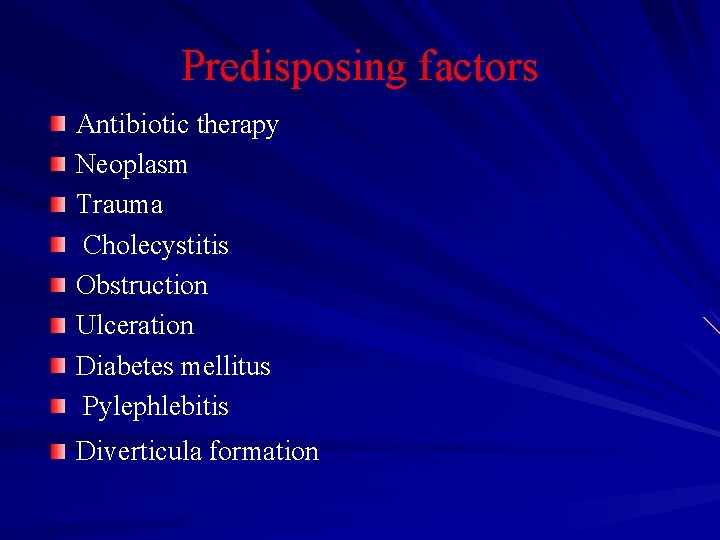 Predisposing factors

- Antibiotic therapy
- Neoplasm
- Trauma
- Cholecystitis
- Obstruction
- Ulceration
- Diabetes mellitus
- Pylephlebitis
- Diverticula formation